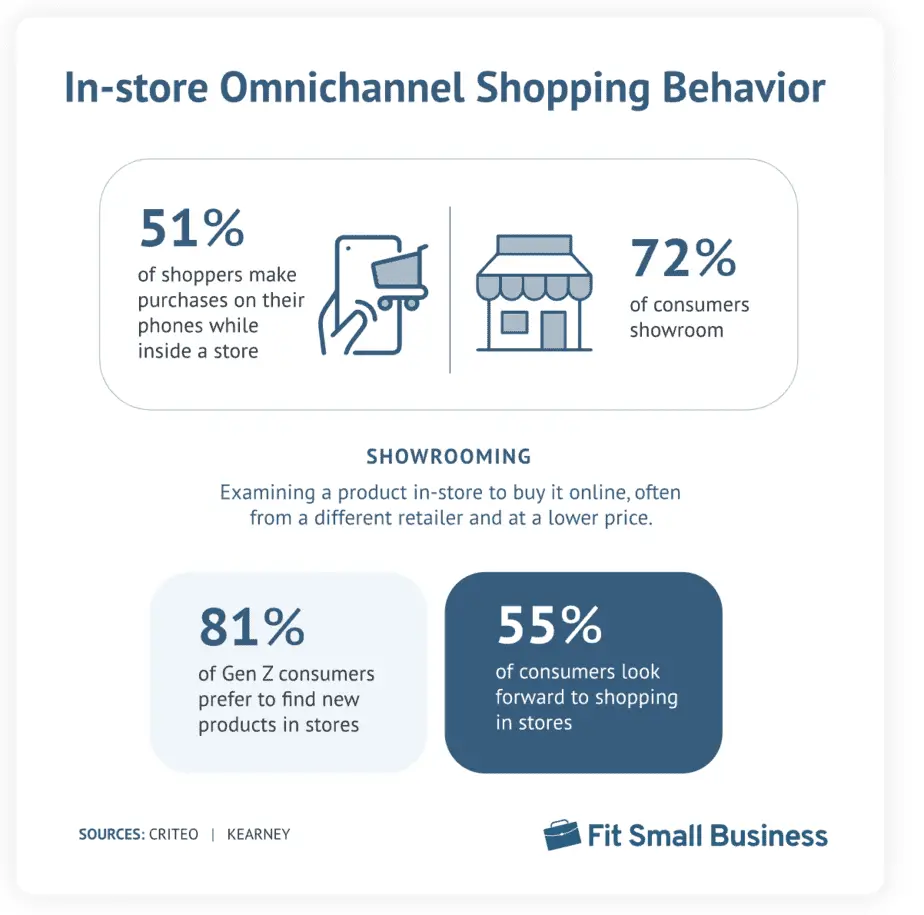 In-store Omnichannel Shopping Behavior

51%
of shoppers make purchases on their phones while inside a store

72%
of consumers showroom

SHOWROOMING
Examining a product in-store to buy it online, often from a different retailer and at a lower price.

81%
of Gen Z consumers prefer to find new products in stores

55%
of consumers look forward to shopping in stores

SOURCES: CRITEO | KEARNEY

Fit Small Business